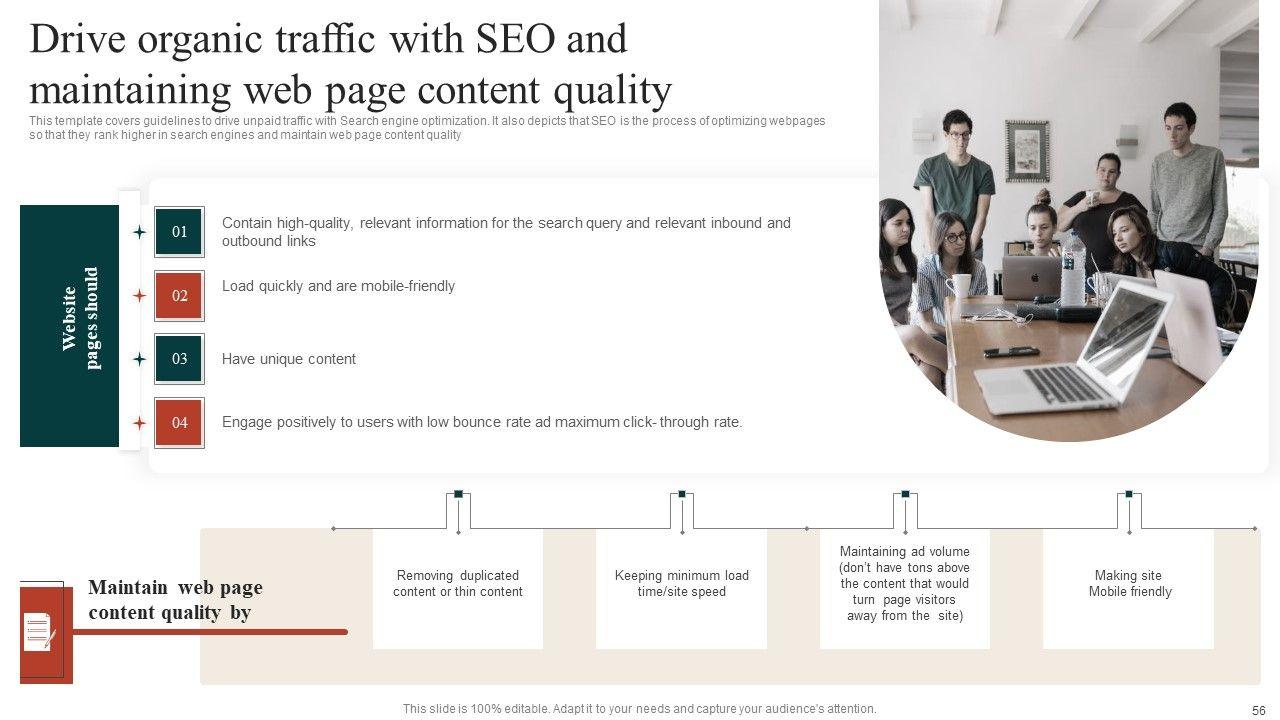 Drive organic traffic with SEO and maintaining web page content quality

This template covers guidelines to drive unpaid traffic with Search engine optimization. It also depicts that SEO is the process of optimizing webpages so that they rank higher in search engines and maintain web page content quality

Website pages should

01 Contain high-quality, relevant information for the search query and relevant inbound and outbound links

02 Load quickly and are mobile-friendly

03 Have unique content

04 Engage positively to users with low bounce rate ad maximum click- through rate.

Maintain web page content quality by

Removing duplicated content or thin content

Keeping minimum load time/site speed

Maintaining ad volume (don't have tons above the content that would turn page visitors away from the site)

Making site Mobile friendly

This slide is 100% editable. Adapt it to your needs and capture your audience's attention.

56